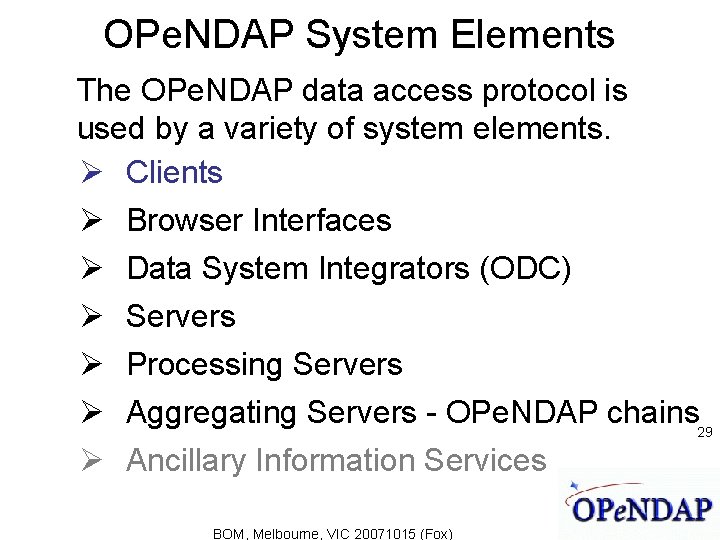 OPeNDAP System Elements

The OPeNDAP data access protocol is used by a variety of system elements.

➢ Clients
➢ Browser Interfaces
➢ Data System Integrators (ODC)
➢ Servers
➢ Processing Servers
➢ Aggregating Servers - OPeNDAP chains
➢ Ancillary Information Services

29

OPeNDAP

BOM, Melbourne, VIC 20071015 (Fox)